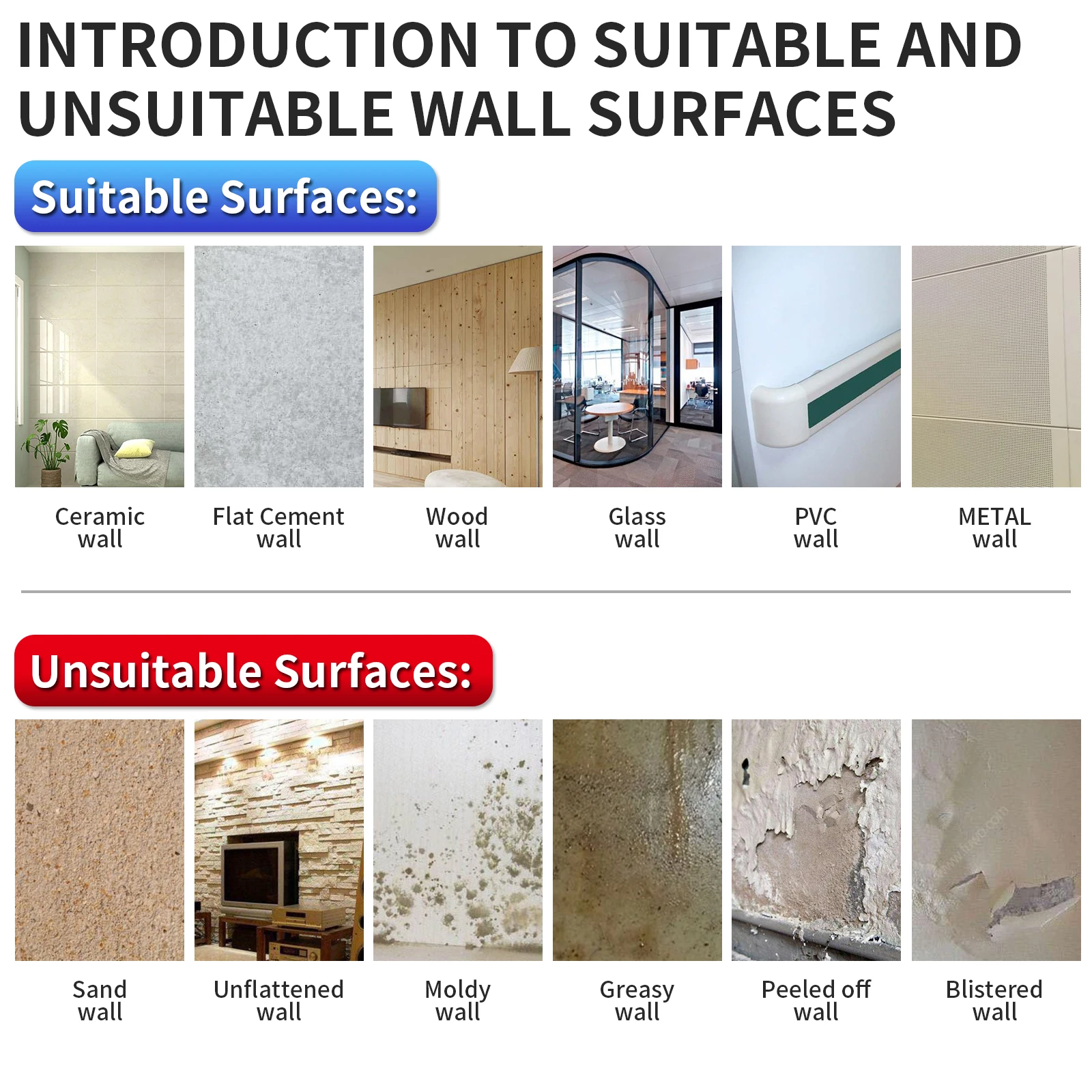 INTRODUCTION TO SUITABLE AND UNSUITABLE WALL SURFACES

Suitable Surfaces:

Ceramic wall

Flat Cement wall

Wood wall

Glass wall

PVC wall

METAL wall

Unsuitable Surfaces:

Sand wall

Unflattened wall

Moldy wall

Greasy wall

Peeled off wall

Blistered wall